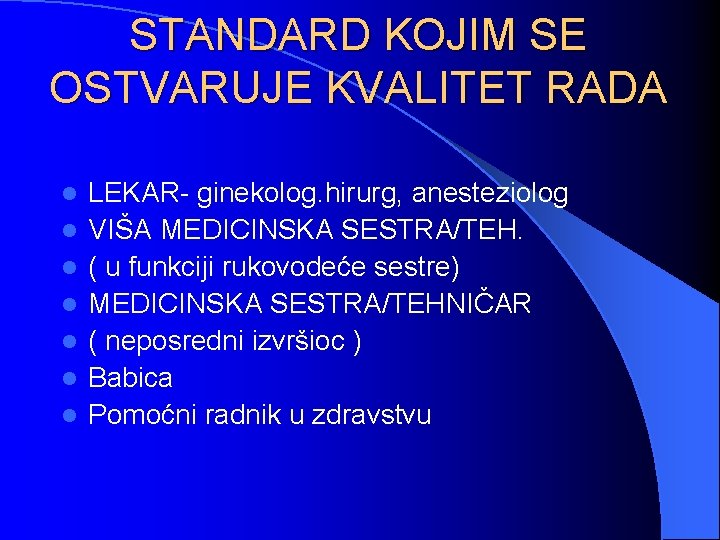 STANDARD KOJIM SE OSTVARUJE KVALITET RADA

- LEKAR- ginekolog.hirurg, anesteziolog
- VIŠA MEDICINSKA SESTRA/TEH.
- ( u funkciji rukovodeće sestre)
- MEDICINSKA SESTRA/TEHNIČAR
- ( neposredni izvršioc )
- Babica
- Pomoćni radnik u zdravstvu